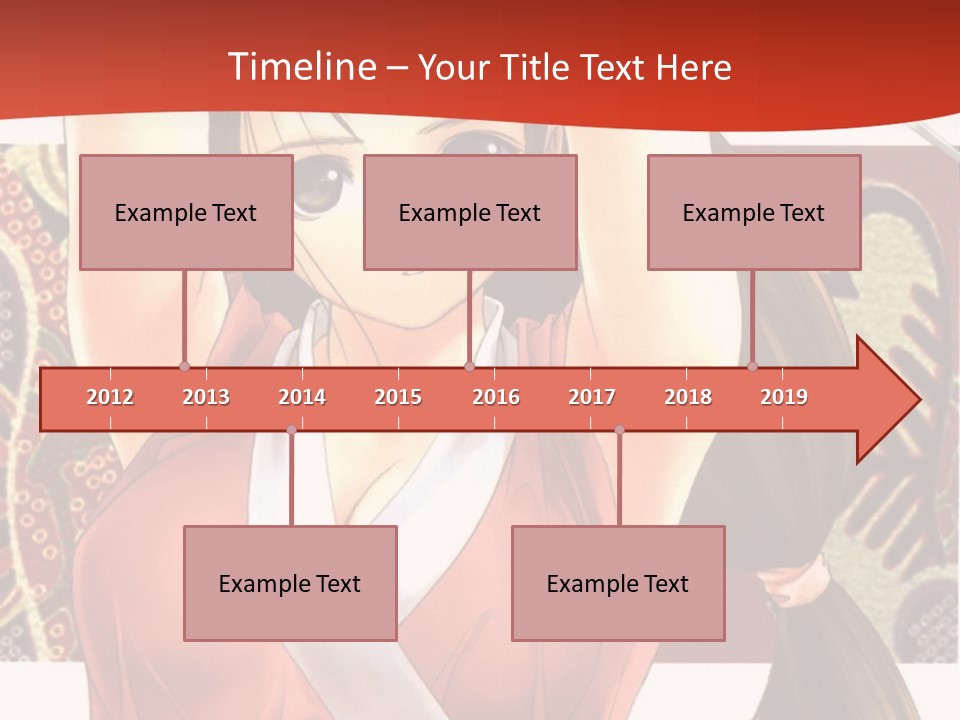 Timeline – Your Title Text Here

Example Text

Example Text

Example Text

2012 2013 2014 2015 2016 2017 2018 2019

Example Text

Example Text